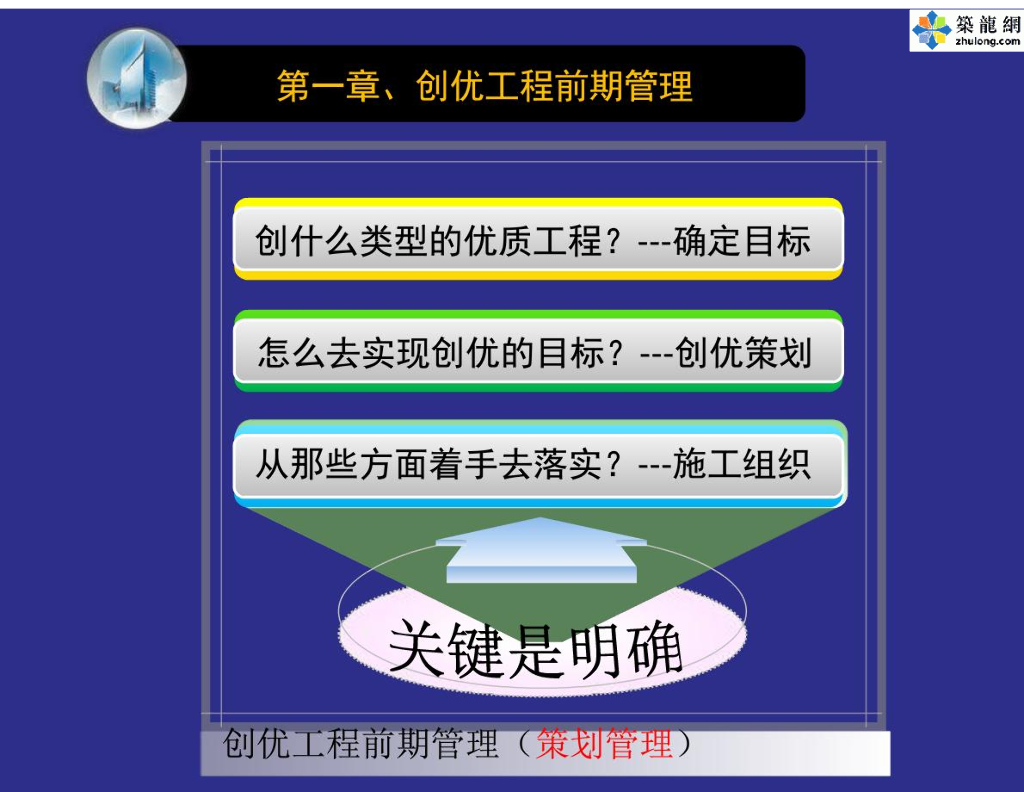 築龍網
zhulong.com

第一章、创优工程前期管理

创什么类型的优质工程？---确定目标

怎么去实现创优的目标？---创优策划

从那些方面着手去落实？---施工组织

关键是明确

创优工程前期管理（策划管理）